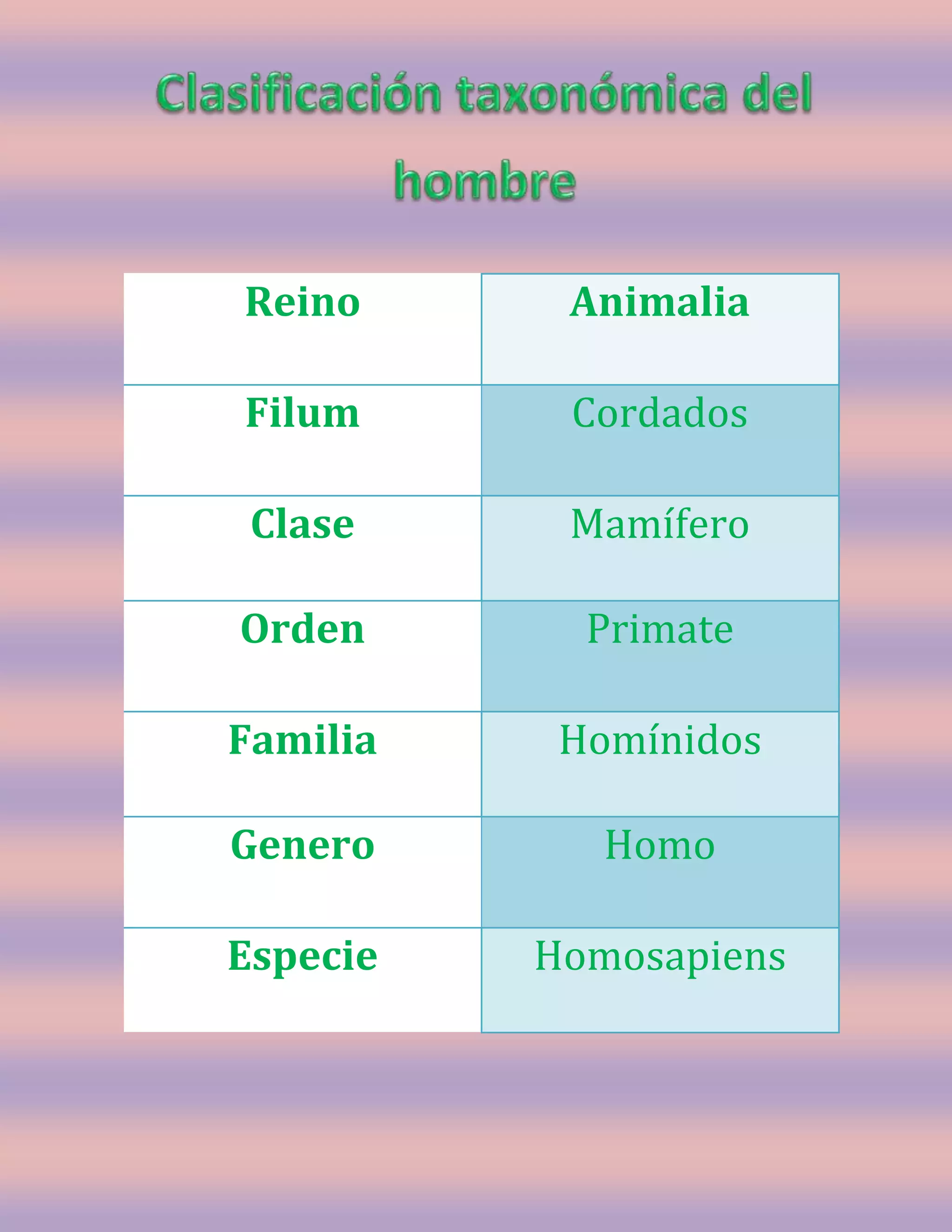 Clasificación taxonómica del hombre

| Reino | Animalia |
|---|---|
| Filum | Cordados |
| Clase | Mamífero |
| Orden | Primate |
| Familia | Homínidos |
| Genero | Homo |
| Especie | Homosapiens |